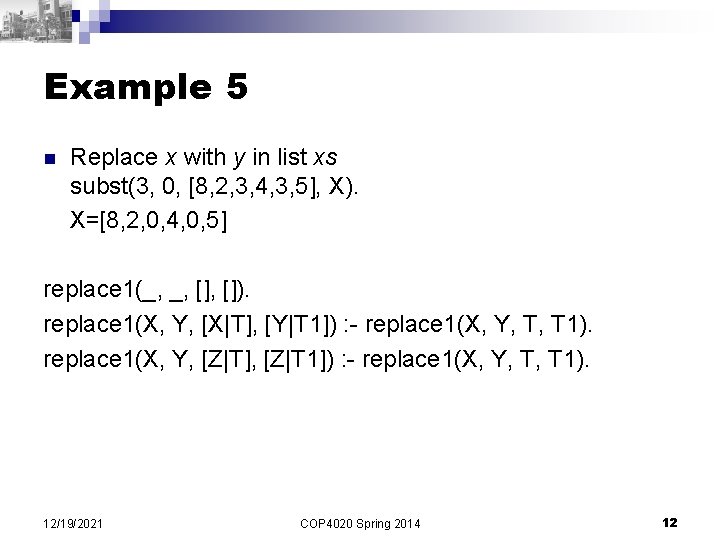 Example 5

Replace x with y in list xs
subst(3, 0, [8,2,3,4,3,5], X).
X=[8,2,0,4,0,5]

replace1(_, _, [], []).
replace1(X, Y, [X|T], [Y|T1]) :- replace1(X, Y, T, T1).
replace1(X, Y, [Z|T], [Z|T1]) :- replace1(X, Y, T, T1).

12/19/2021 COP4020 Spring 2014 12